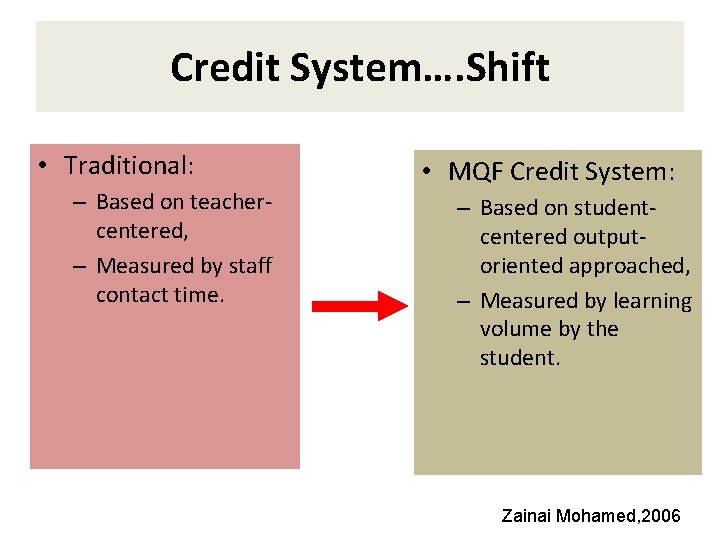 Credit System….Shift

• Traditional:
– Based on teacher-centered,
– Measured by staff contact time.

• MQF Credit System:
– Based on student-centered output-oriented approached,
– Measured by learning volume by the student.

Zainai Mohamed,2006